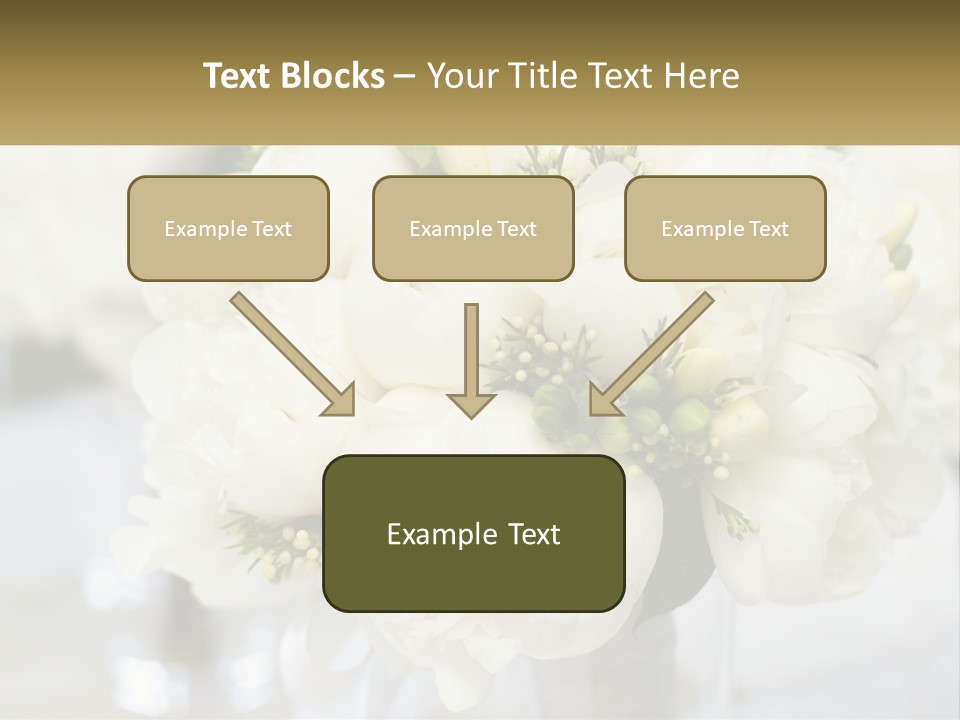 Text Blocks – Your Title Text Here

Example Text

Example Text

Example Text

Example Text